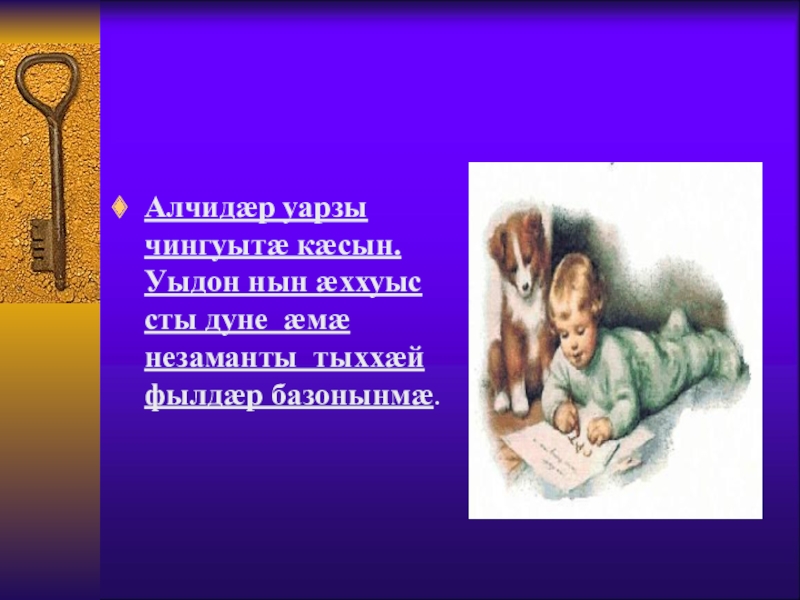 Алчидæр уарзы чингуытæ кæсын. Уыдон нын æххуыс сты дуне æмæ незаманты тыххæй фылдæр базонынмæ.